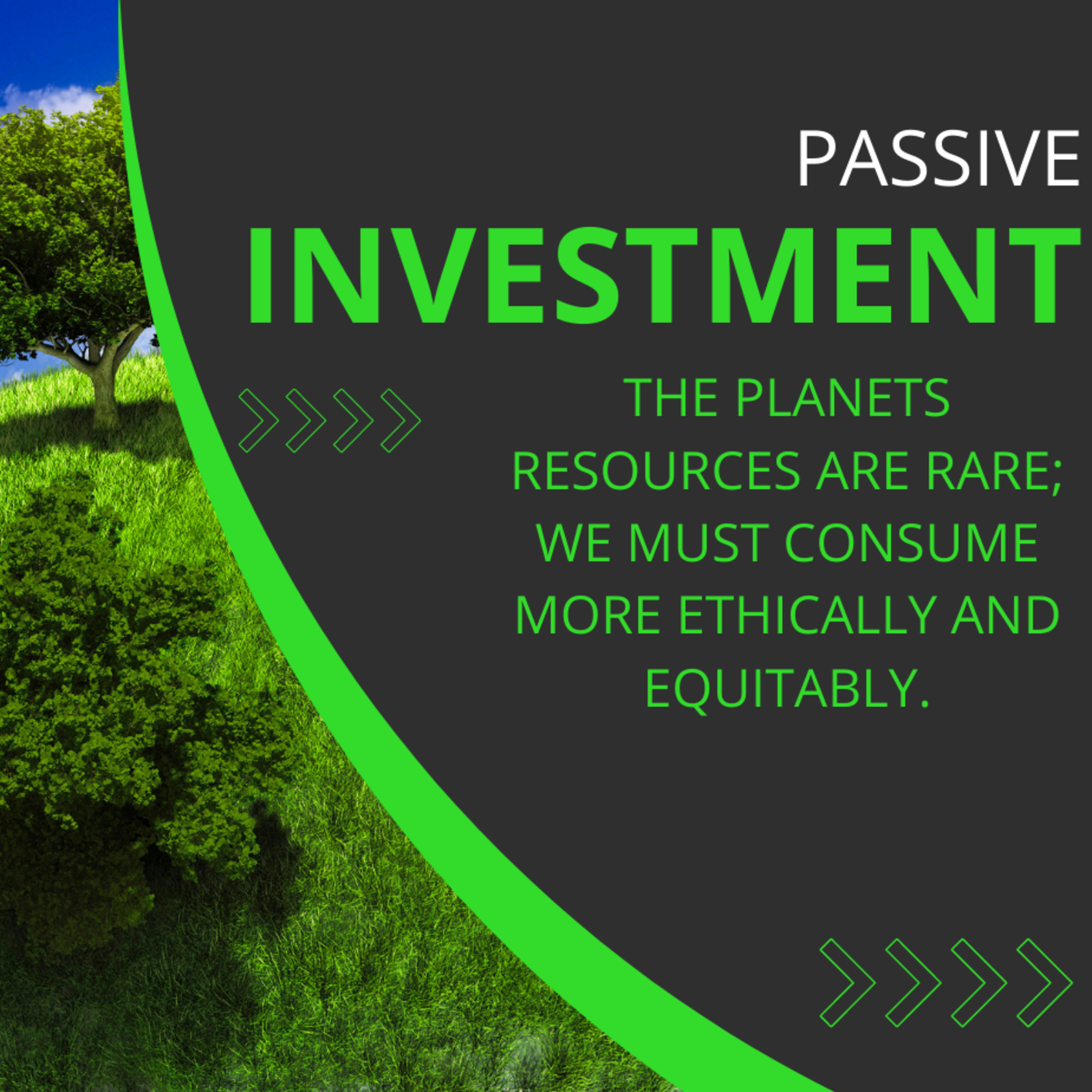 PASSIVE
INVESTMENT

THE PLANETS RESOURCES ARE RARE; WE MUST CONSUME MORE ETHICALLY AND EQUITABLY.